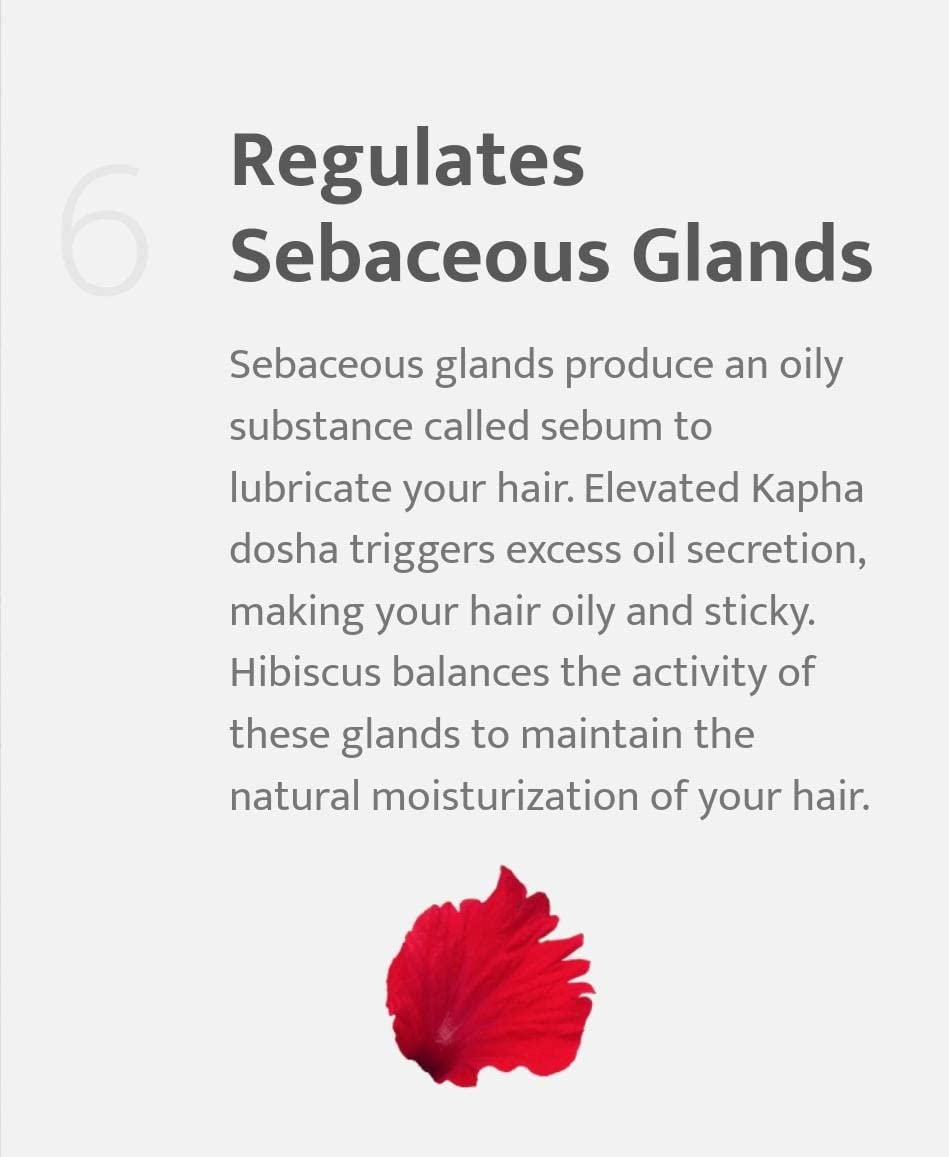 6

Regulates Sebaceous Glands

Sebaceous glands produce an oily substance called sebum to lubricate your hair. Elevated Kapha dosha triggers excess oil secretion, making your hair oily and sticky. Hibiscus balances the activity of these glands to maintain the natural moisturization of your hair.